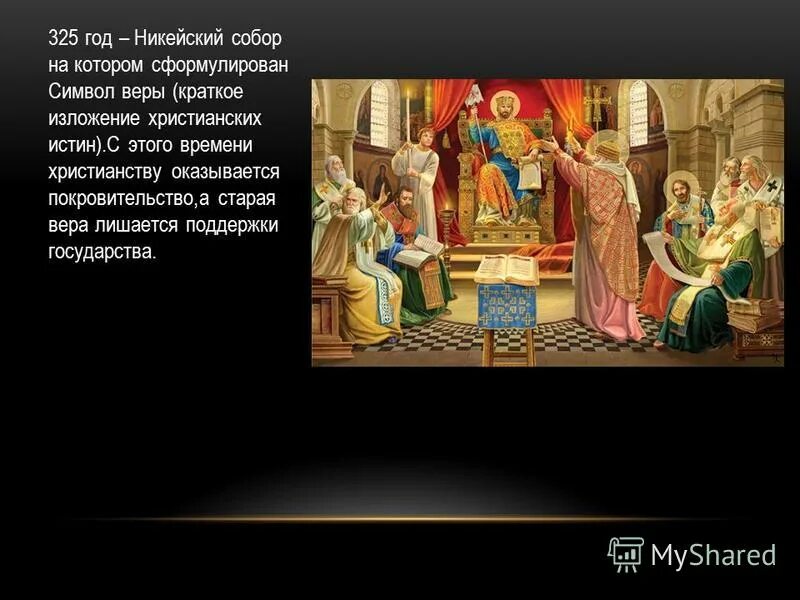 325 год – Никейский собор на котором сформулирован Символ веры (краткое изложение христианских истин).С этого времени христианству оказывается покровительство,а старая вера лишается поддержки государства.

MyShared